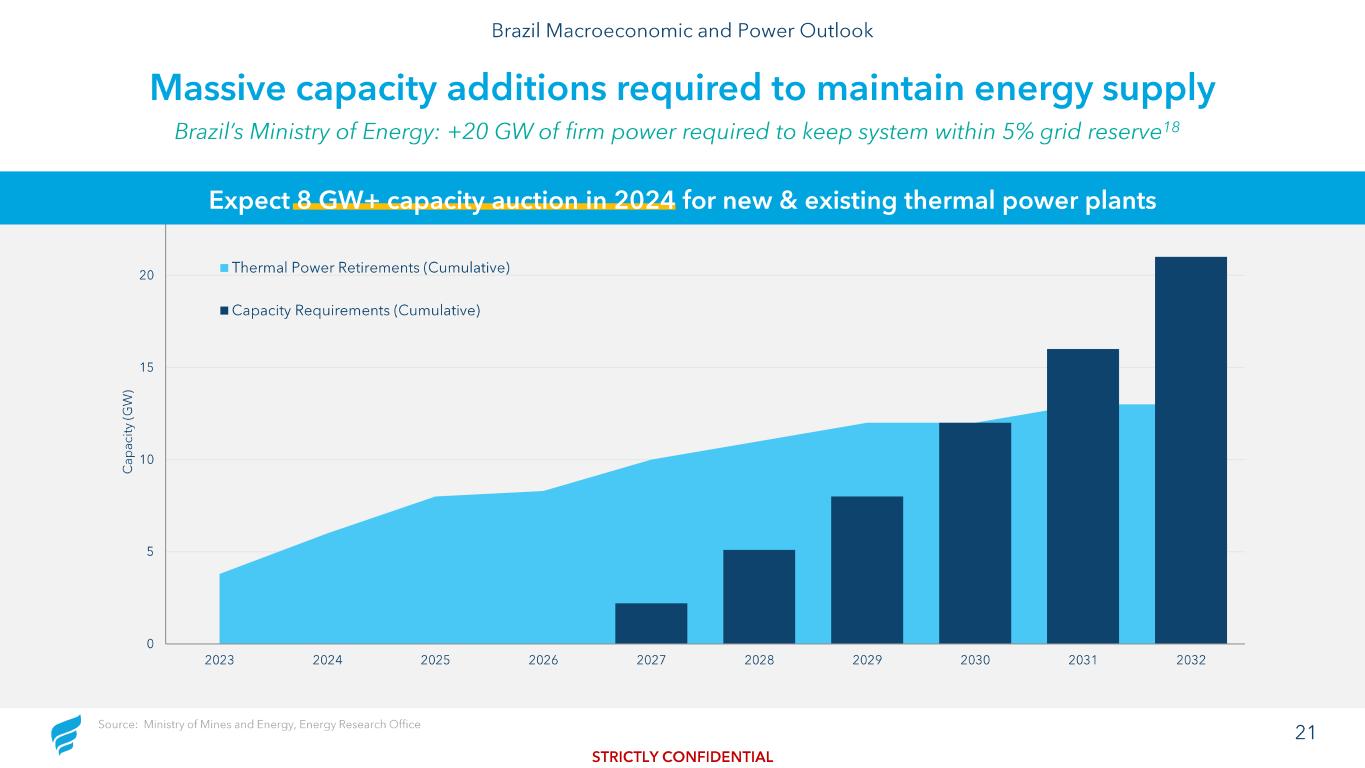 Brazil Macroeconomic and Power Outlook

Massive capacity additions required to maintain energy supply

Brazil's Ministry of Energy: +20 GW of firm power required to keep system within 5% grid reserve$^{18}$

Expect 8 GW+ capacity auction in 2024 for new & existing thermal power plants

Thermal Power Retirements (Cumulative)

Capacity Requirements (Cumulative)

Capacity (GW)

20
15
10
5
0

2023 2024 2025 2026 2027 2028 2029 2030 2031 2032

Source: Ministry of Mines and Energy, Energy Research Office

21

STRICTLY CONFIDENTIAL